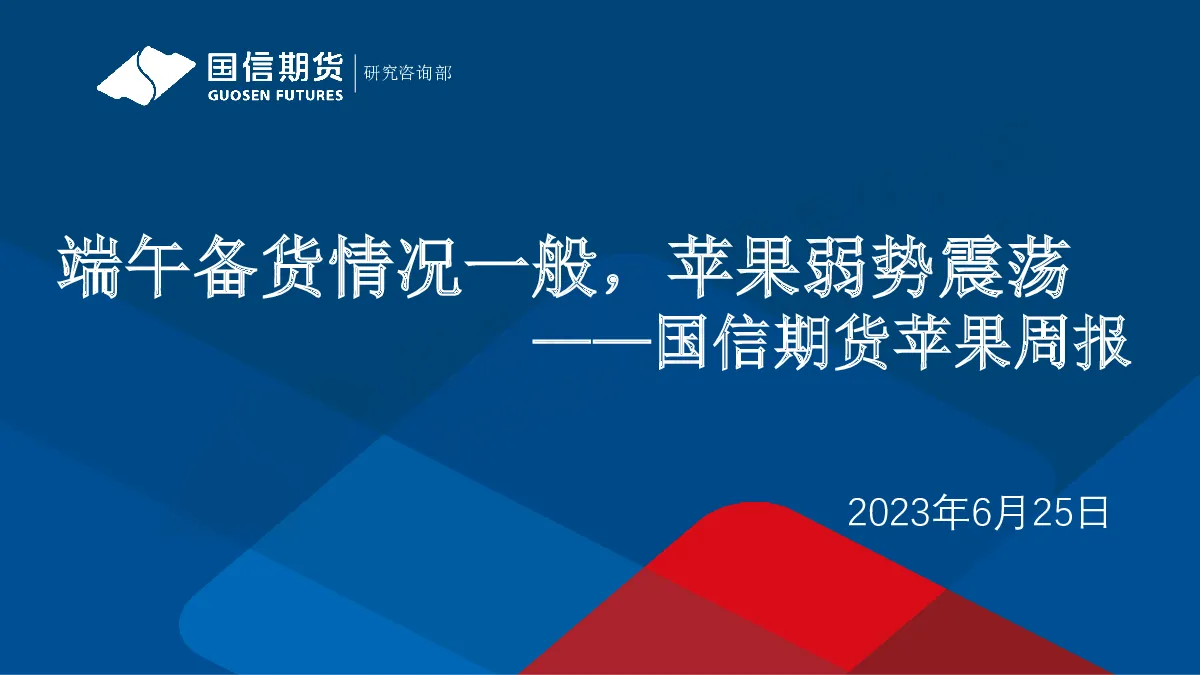 国信期货
GUOSEN FUTURES
研究咨询部

端午备货情况一般，苹果弱势震荡
——国信期货苹果周报

2023年6月25日